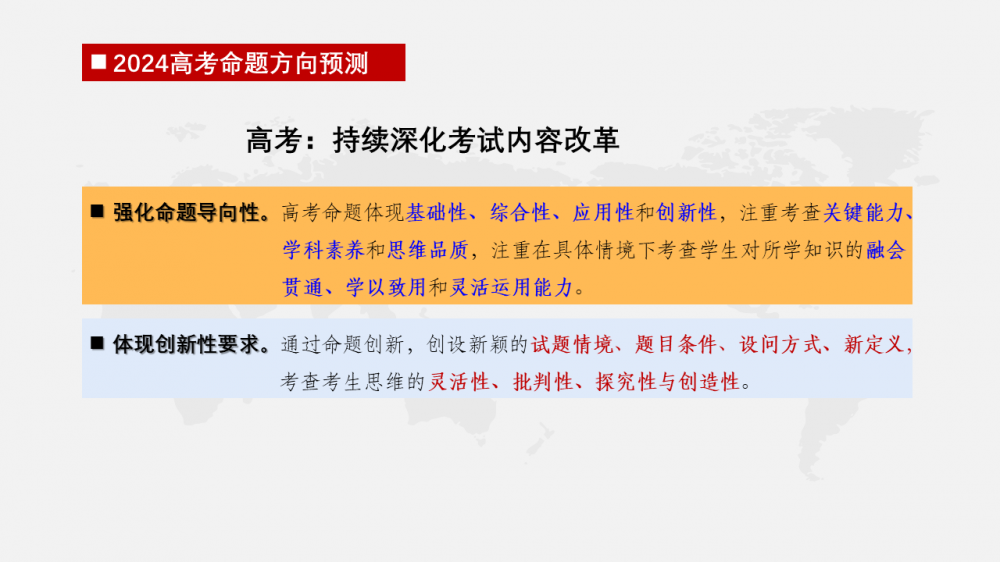 ■ 2024高考命题方向预测

高考：持续深化考试内容改革

■ 强化命题导向性。高考命题体现基础性、综合性、应用性和创新性，注重考查关键能力、学科素养和思维品质，注重在具体情境下考查学生对所学知识的融会贯通、学以致用和灵活运用能力。

■ 体现创新性要求。通过命题创新，创设新颖的试题情境、题目条件、设问方式、新定义，考查考生思维的灵活性、批判性、探究性与创造性。